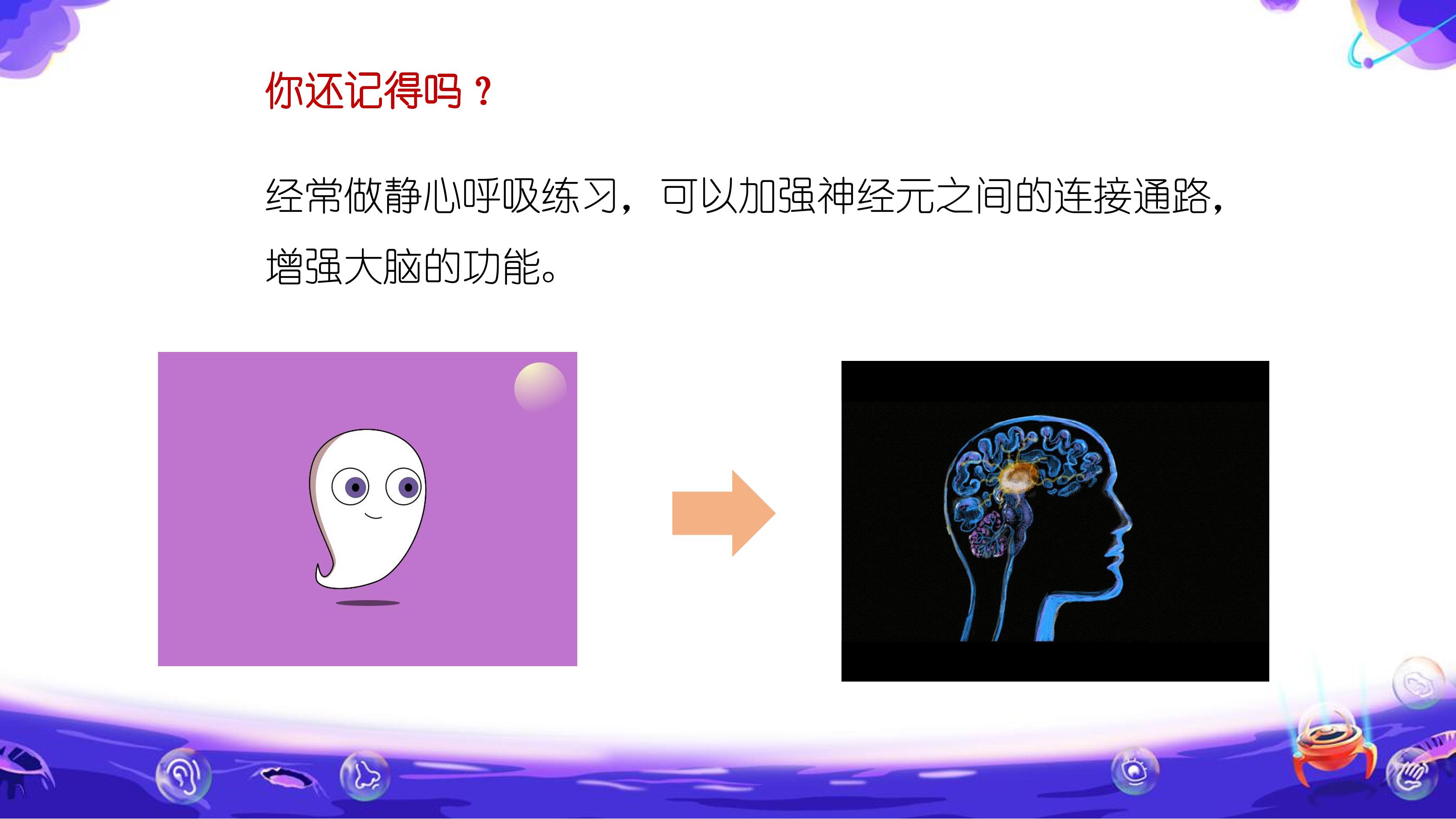 你还记得吗？

经常做静心呼吸练习，可以加强神经元之间的连接通路，增强大脑的功能。